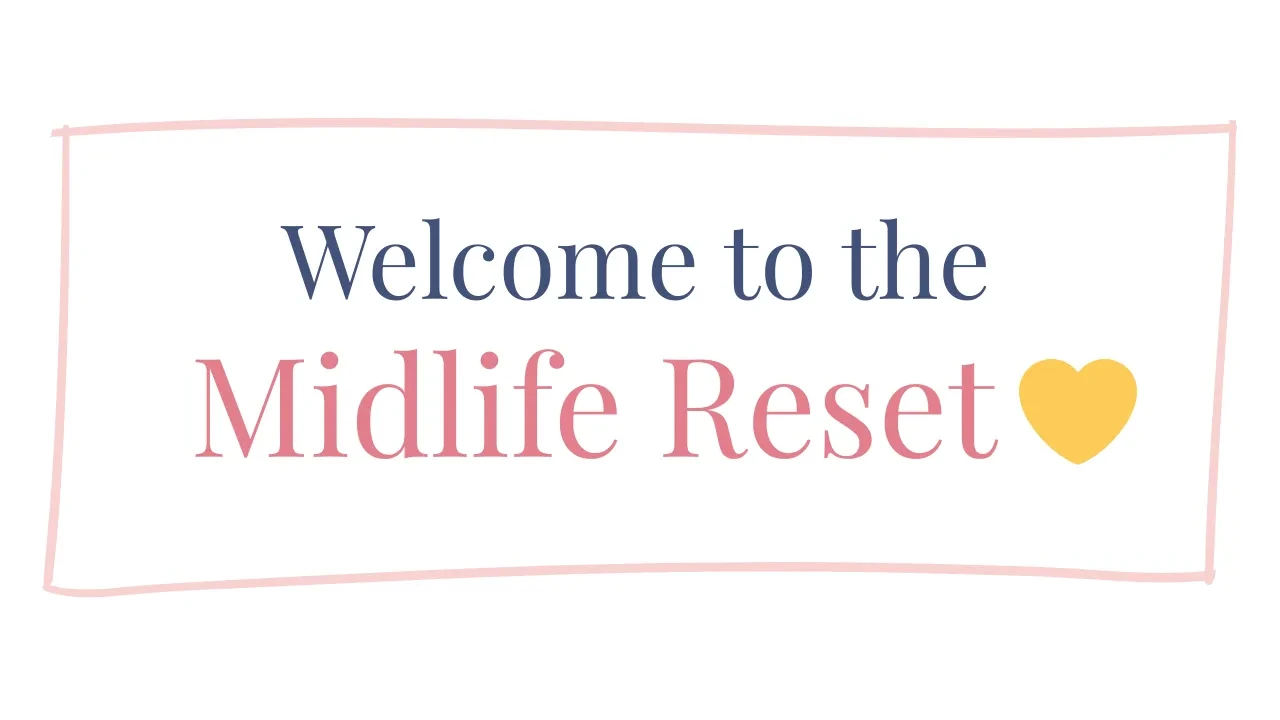 Welcome to the
Midlife Reset